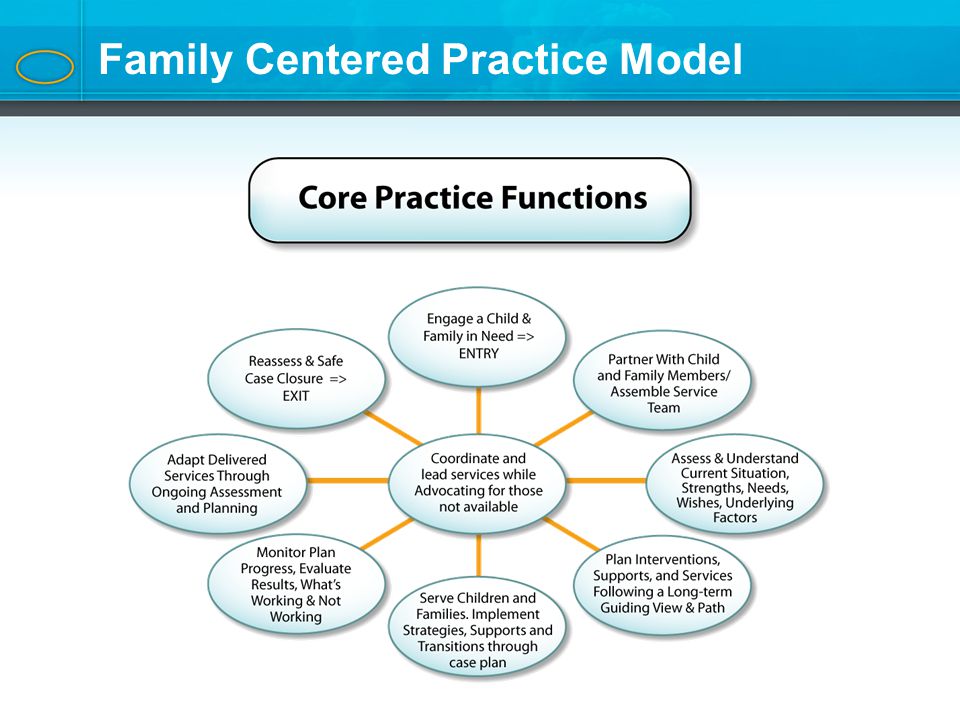 Family Centered Practice Model

Core Practice Functions

Engage a Child & Family in Need => ENTRY

Partner With Child and Family Members/ Assemble Service Team

Assess & Understand Current Situation, Strengths, Needs, Wishes, Underlying Factors

Plan Interventions, Supports, and Services Following a Long-term Guiding View & Path

Serve Children and Families. Implement Strategies, Supports and Transitions through case plan

Monitor Plan Progress, Evaluate Results, What's Working & Not Working

Adapt Delivered Services Through Ongoing Assessment and Planning

Reassess & Safe Case Closure => EXIT

Coordinate and lead services while Advocating for those not available